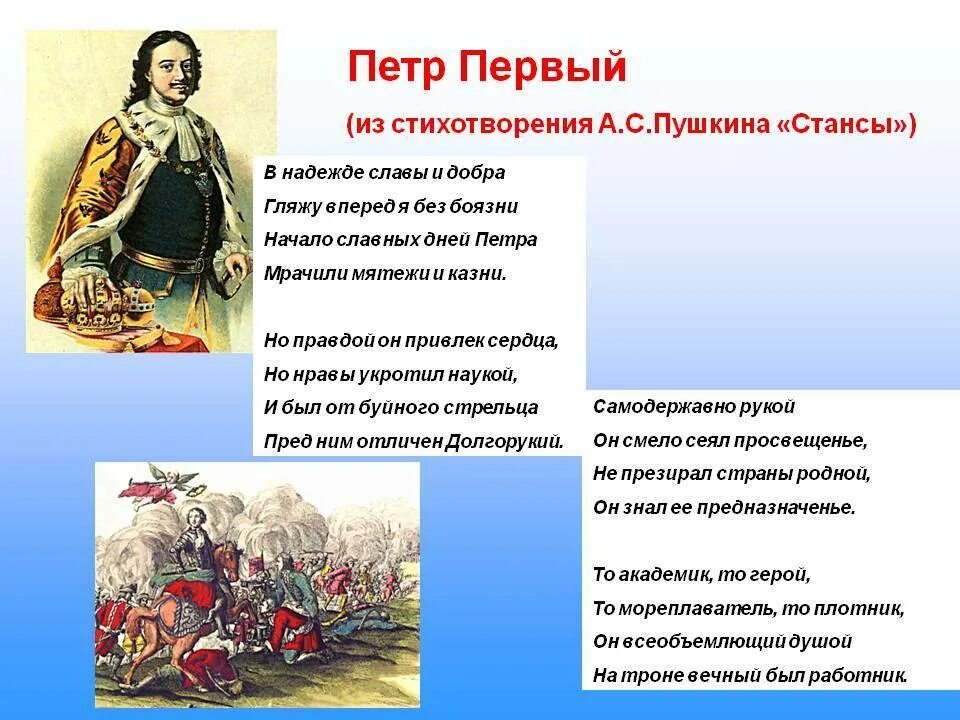 Петр Первый

(из стихотворения А.С.Пушкина «Стансы»)

В надежде славы и добра
Гляжу вперед я без боязни
Начало славных дней Петра
Мрачили мятежи и казни.

Но правдой он привлек сердца,
Но нравы укротил наукой,
И был от буйного стрельца
Пред ним отличен Долгорукий.

Самодержавно рукой
Он смело сеял просвещенье,
Не презирал страны родной,
Он знал ее предназначенье.

То академик, то герой,
То мореплаватель, то плотник,
Он всеобъемлющий душой
На троне вечный был работник.